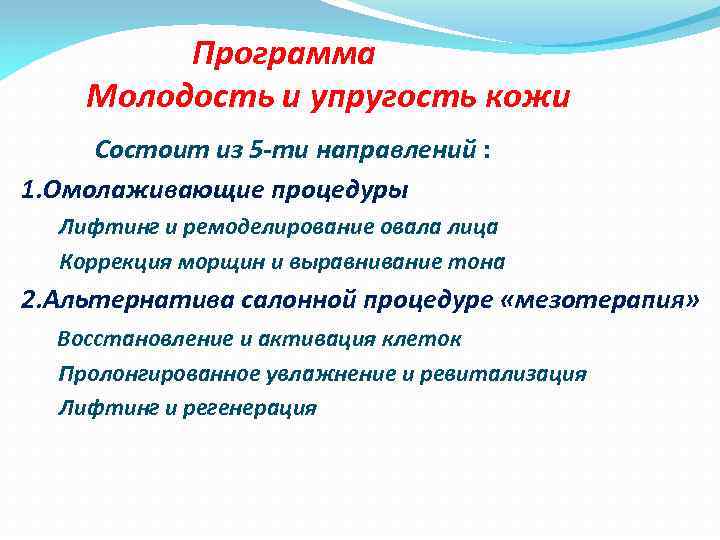 Программа
Молодость и упругость кожи

Состоит из 5-ти направлений :

1.Омолаживающие процедуры

Лифтинг и ремоделирование овала лица

Коррекция морщин и выравнивание тона

2.Альтернатива салонной процедуре «мезотерапия»

Восстановление и активация клеток

Пролонгированное увлажнение и ревитализация

Лифтинг и регенерация